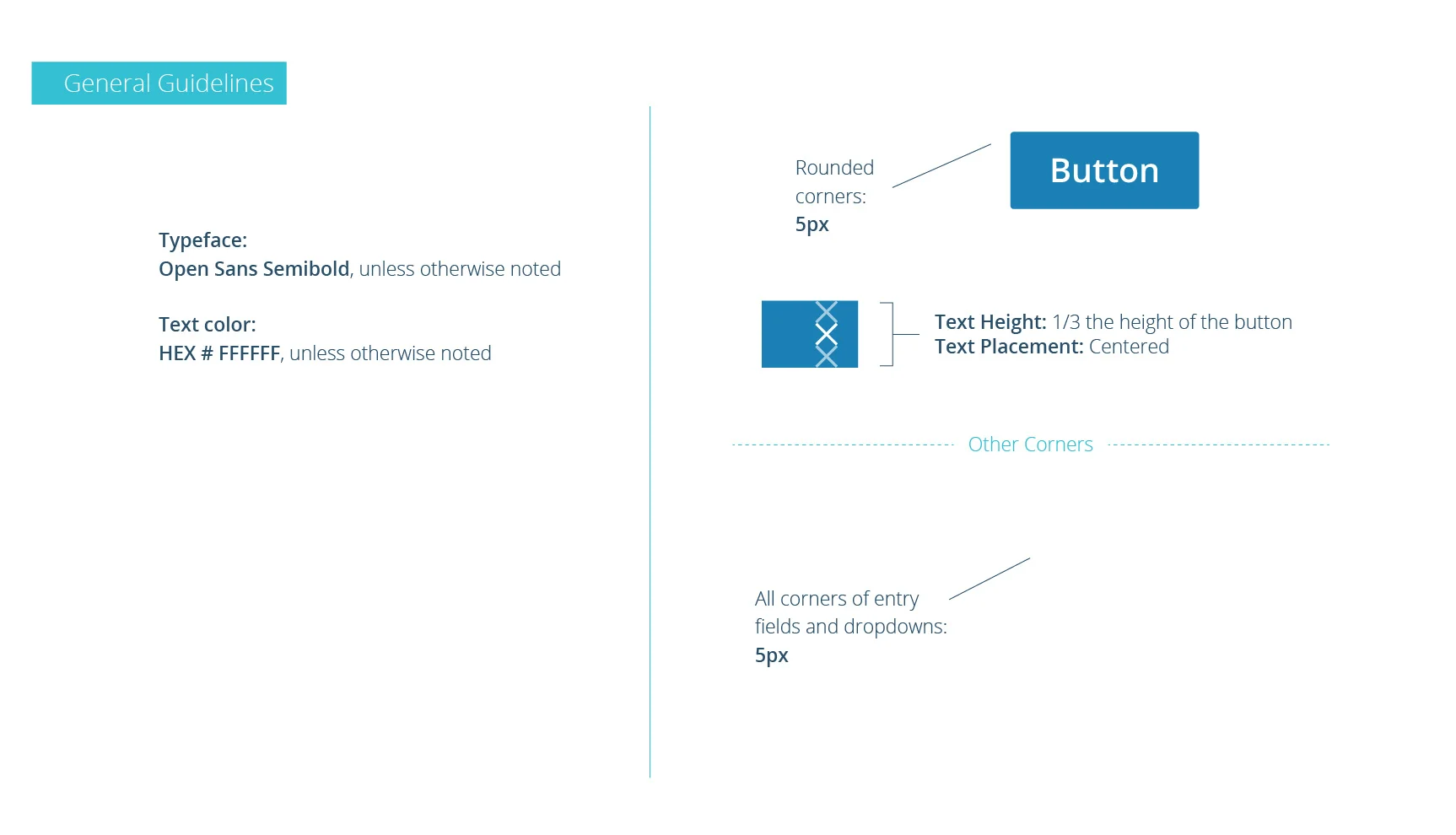 General Guidelines

Typeface:
Open Sans Semibold, unless otherwise noted

Text color:
HEX # FFFFFF, unless otherwise noted

Rounded corners:
5px

Button

Text Height: 1/3 the height of the button
Text Placement: Centered

Other Corners

All corners of entry fields and dropdowns:
5px